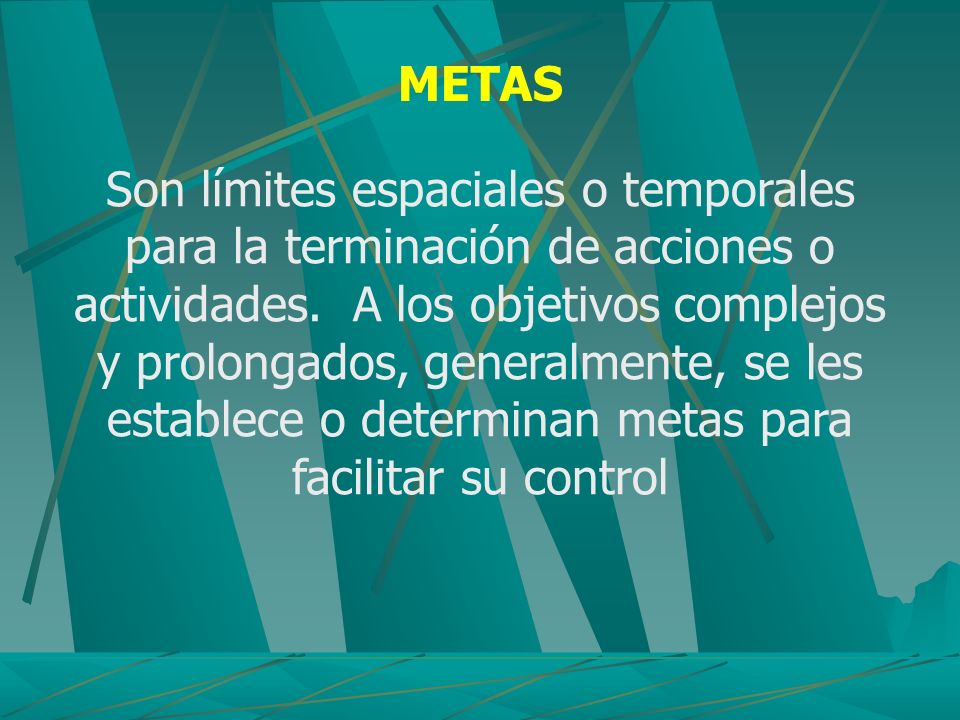 METAS

Son límites espaciales o temporales para la terminación de acciones o actividades.  A los objetivos complejos y prolongados, generalmente, se les establece o determinan metas para facilitar su control